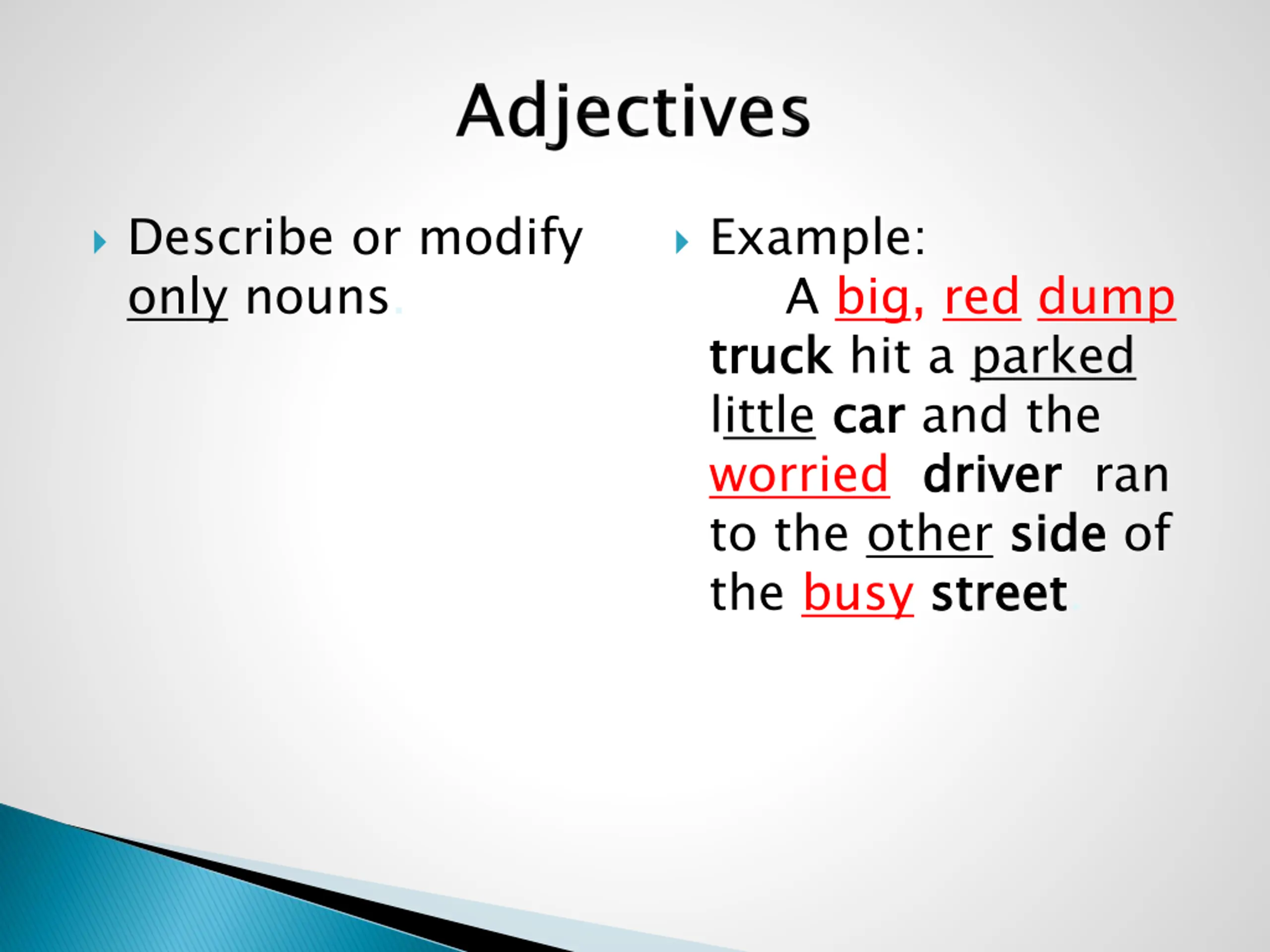 Adjectives

Describe or modify only nouns.

Example:

A big, red dump truck hit a parked little car and the worried driver ran to the other side of the busy street.